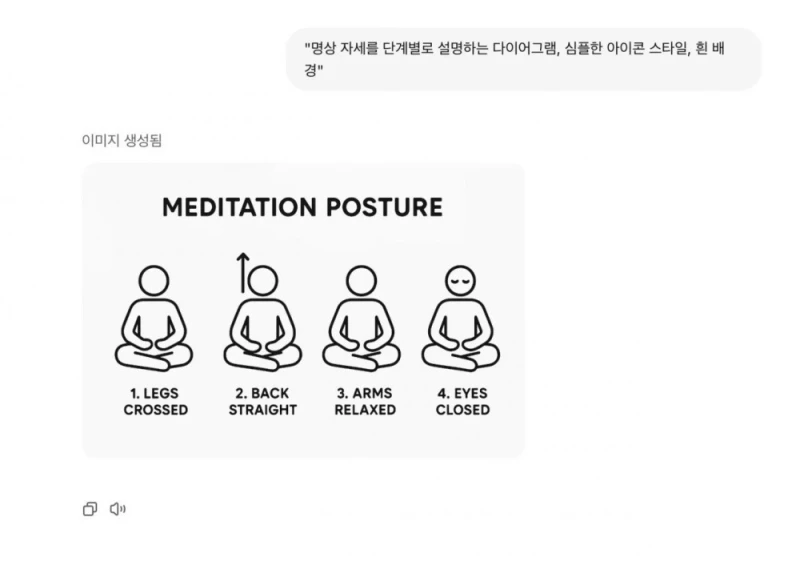 "명상 자세를 단계별로 설명하는 다이어그램, 심플한 아이콘 스타일, 흰 배경"

이미지 생성됨

MEDITATION POSTURE

1. LEGS CROSSED

2. BACK STRAIGHT

3. ARMS RELAXED

4. EYES CLOSED